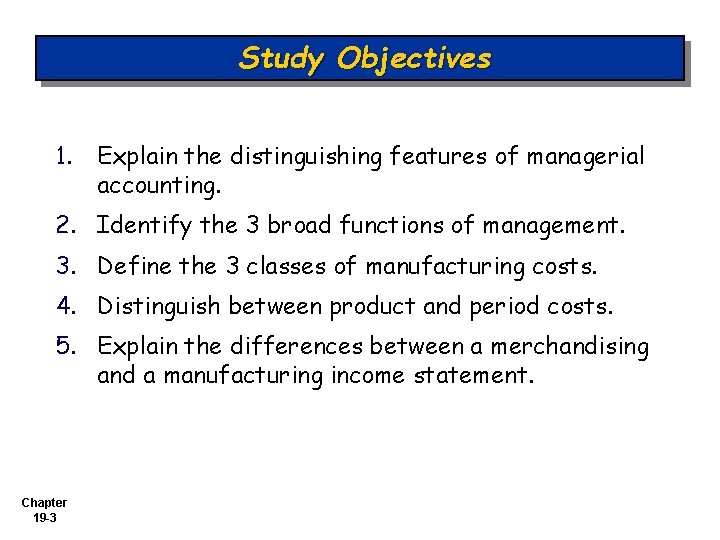 Study Objectives

1. Explain the distinguishing features of managerial accounting.
2. Identify the 3 broad functions of management.
3. Define the 3 classes of manufacturing costs.
4. Distinguish between product and period costs.
5. Explain the differences between a merchandising and a manufacturing income statement.

Chapter
19-3